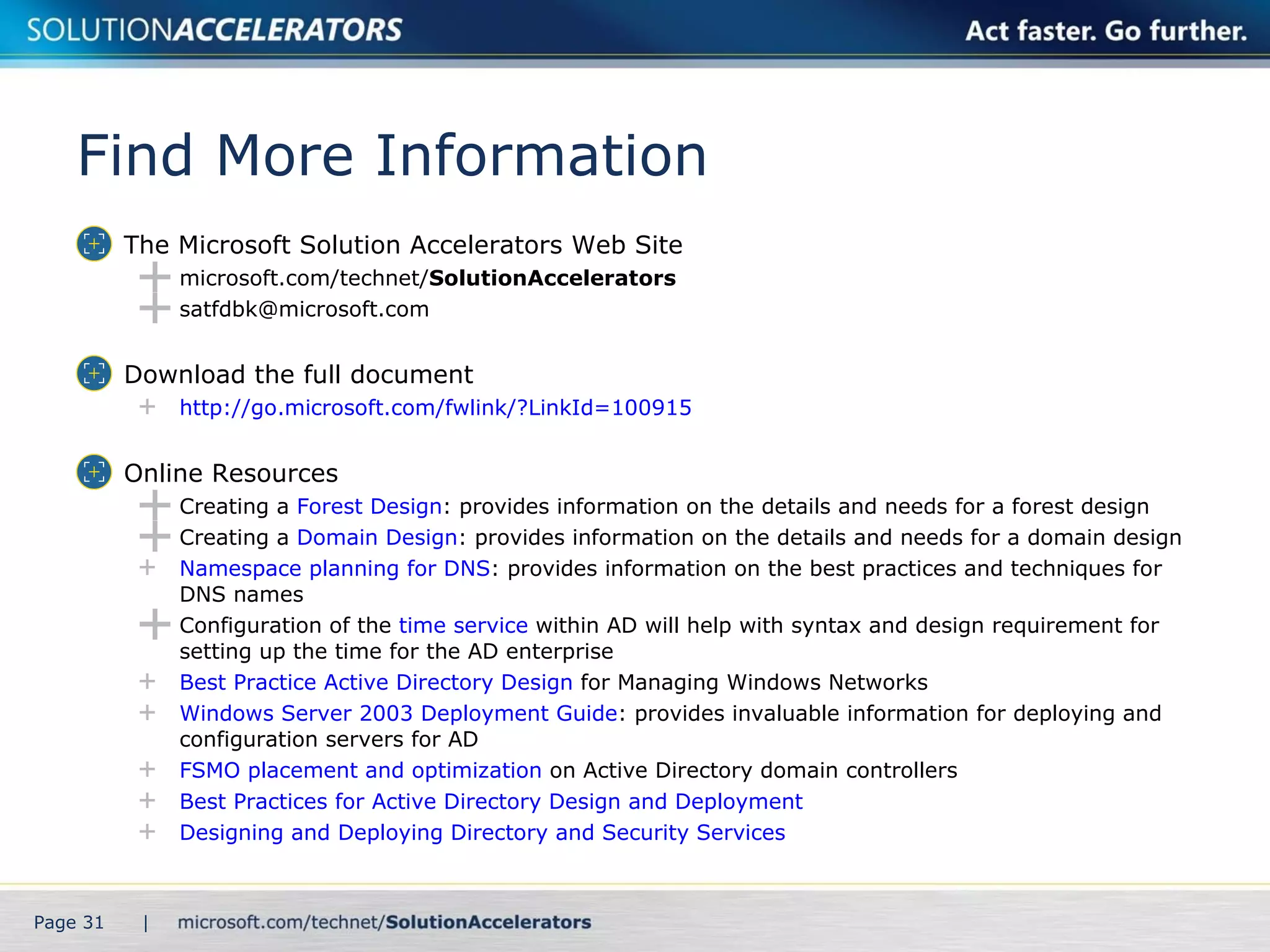 SOLUTIONACCELERATORS
Act faster. Go further.

Find More Information

The Microsoft Solution Accelerators Web Site
microsoft.com/technet/SolutionAccelerators
satfdbk@microsoft.com

Download the full document
http://go.microsoft.com/fwlink/?LinkId=100915

Online Resources
Creating a Forest Design: provides information on the details and needs for a forest design
Creating a Domain Design: provides information on the details and needs for a domain design
Namespace planning for DNS: provides information on the best practices and techniques for DNS names
Configuration of the time service within AD will help with syntax and design requirement for setting up the time for the AD enterprise
Best Practice Active Directory Design for Managing Windows Networks
Windows Server 2003 Deployment Guide: provides invaluable information for deploying and configuration servers for AD
FSMO placement and optimization on Active Directory domain controllers
Best Practices for Active Directory Design and Deployment
Designing and Deploying Directory and Security Services

Page 31 | microsoft.com/technet/SolutionAccelerators